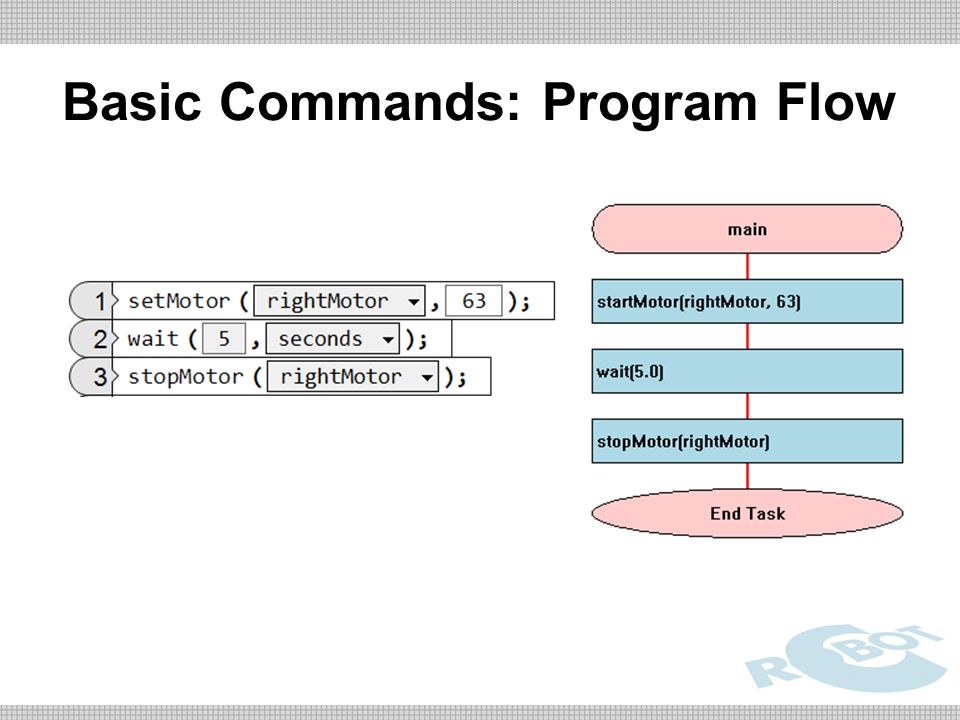 Basic Commands: Program Flow

1 setMotor ( rightMotor , 63 );
2 wait ( 5 , seconds );
3 stopMotor ( rightMotor );

main

startMotor(rightMotor, 63)

wait(5.0)

stopMotor(rightMotor)

End Task

ROBOT